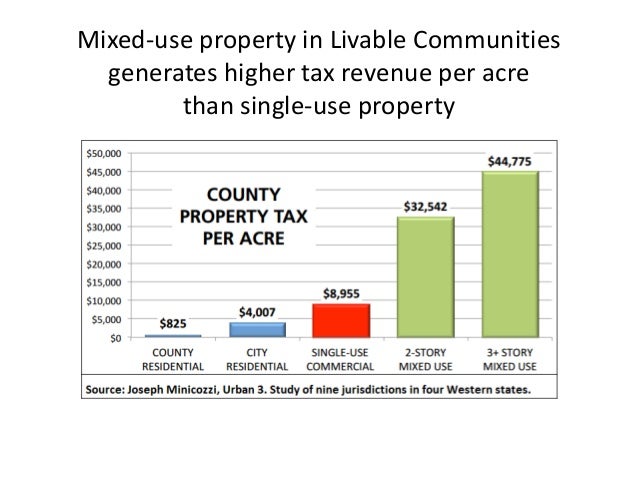 Mixed-use property in Livable Communities generates higher tax revenue per acre than single-use property

$50,000
$45,000
$40,000
$35,000
$30,000
$25,000
$20,000
$15,000
$10,000
$5,000
$0

COUNTY PROPERTY TAX PER ACRE

$825
$4,007
$8,955
$32,542
$44,775

COUNTY RESIDENTIAL
CITY RESIDENTIAL
SINGLE-USE COMMERCIAL
2-STORY MIXED USE
3+ STORY MIXED USE

Source: Joseph Minicozzi, Urban 3. Study of nine jurisdictions in four Western states.